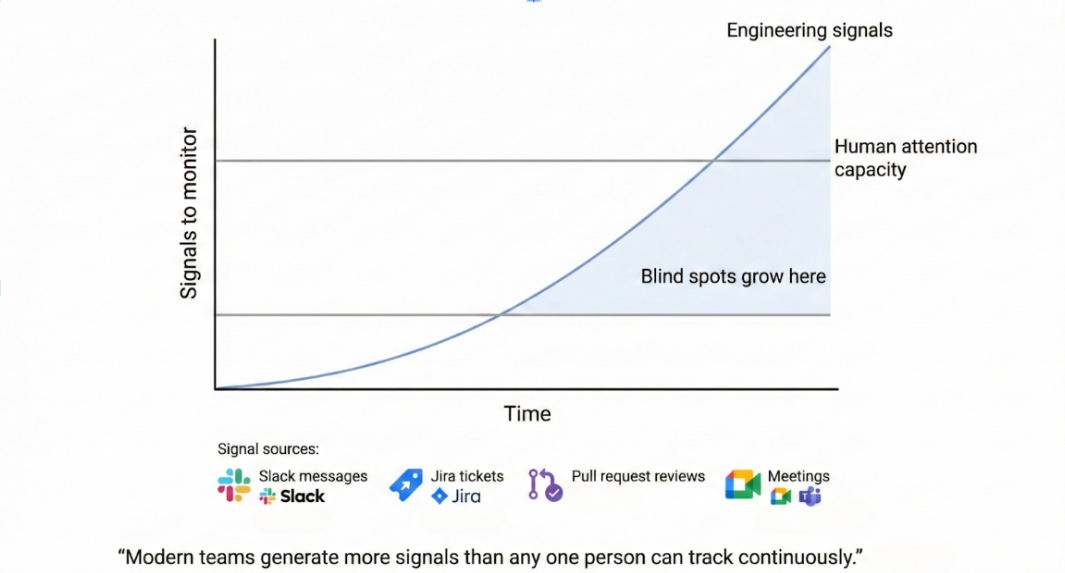 Engineering signals

Human attention capacity

Blind spots grow here

Signals to monitor

Time

Signal sources:

Slack messages
Slack

Jira tickets
Jira

Pull request reviews

Meetings

“Modern teams generate more signals than any one person can track continuously.”